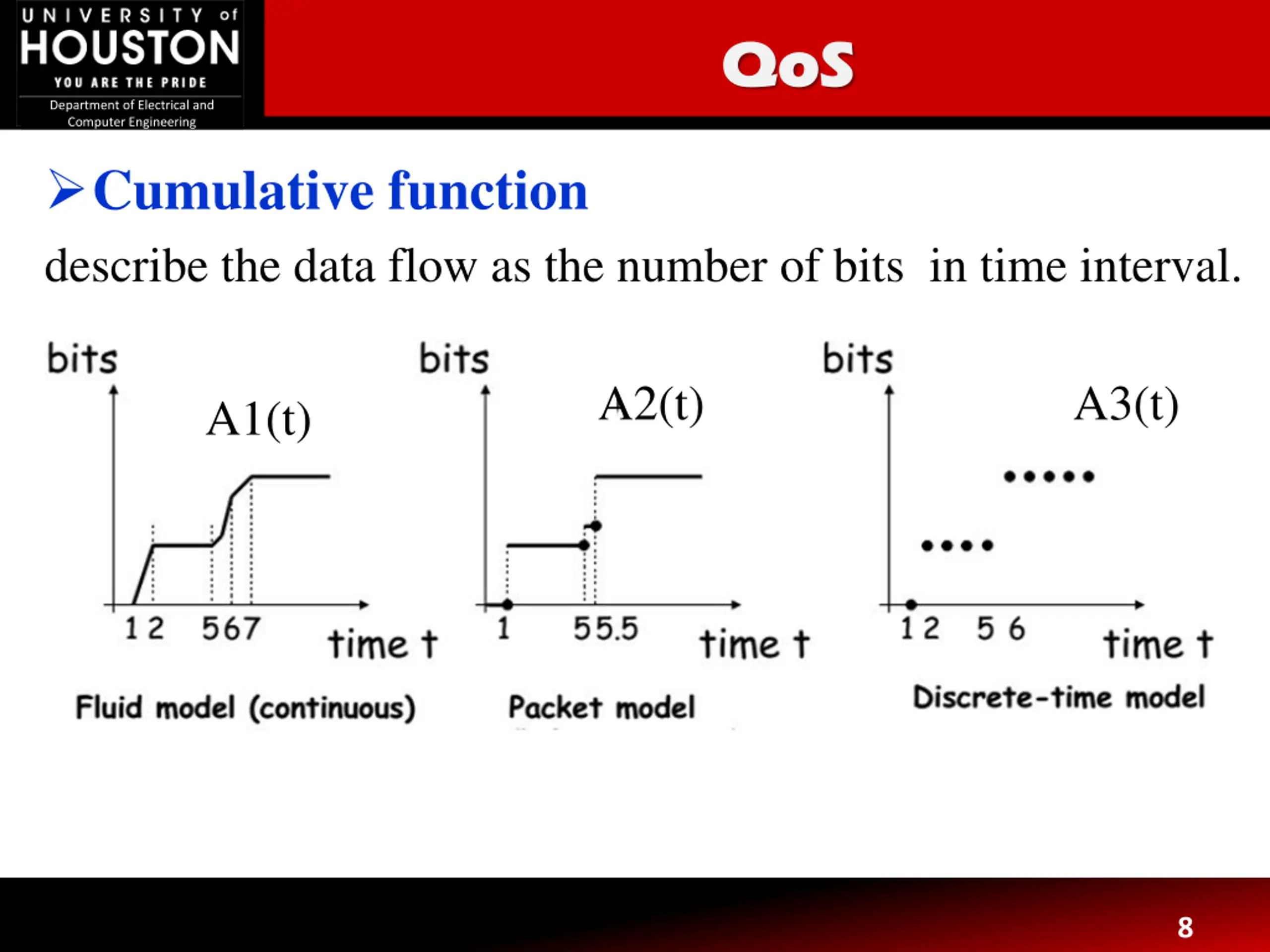 UNIVERSITY of HOUSTON
YOU ARE THE PRIDE
Department of Electrical and Computer Engineering

QoS

➢Cumulative function

describe the data flow as the number of bits in time interval.

bits
A1(t)
1 2 5 6 7
time t
Fluid model (continuous)

bits
A2(t)
1 5 5.5
time t
Packet model

bits
A3(t)
1 2 5 6
time t
Discrete-time model

8